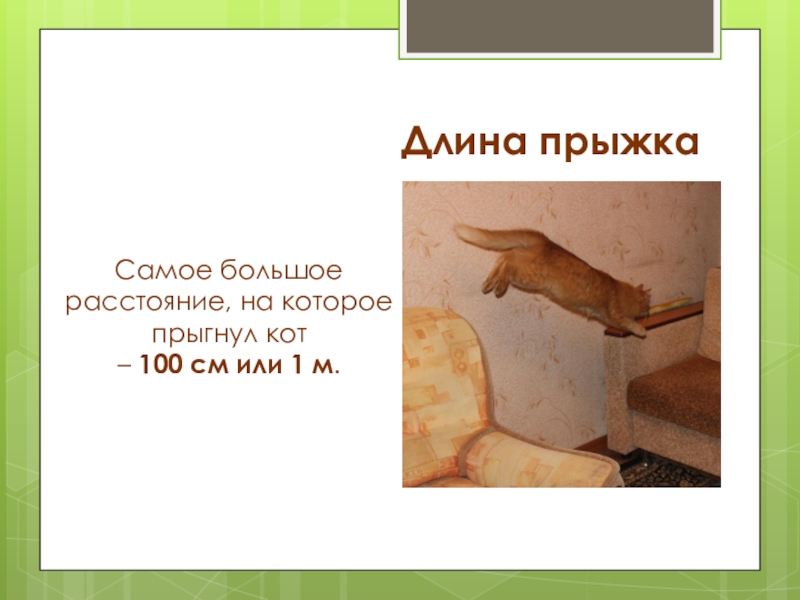 Длина прыжка

Самое большое расстояние, на которое прыгнул кот
– 100 см или 1 м.